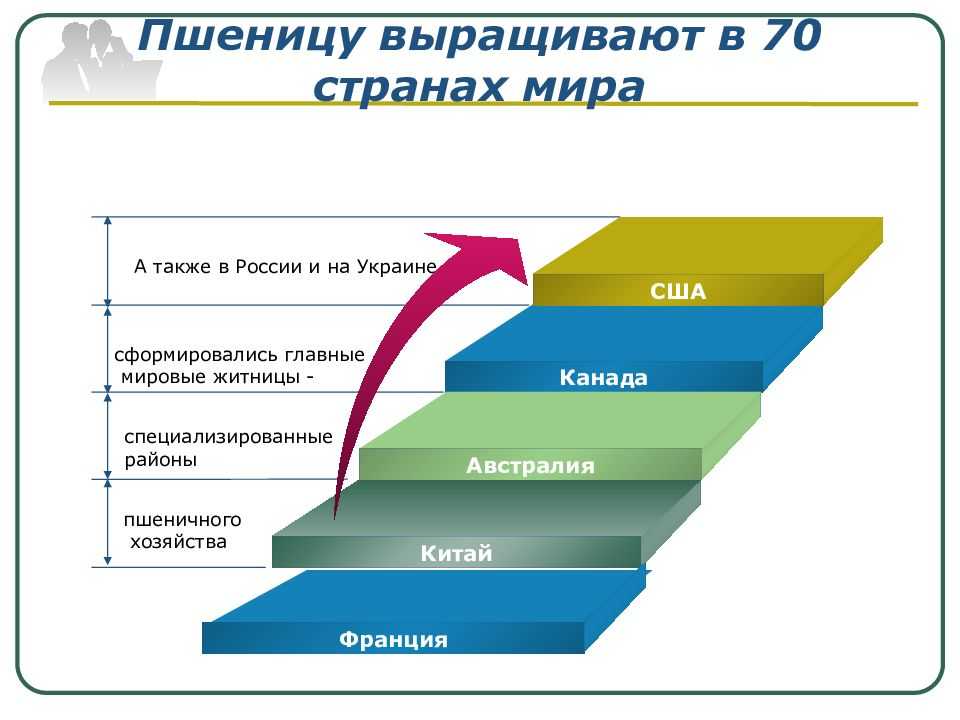 Пшеницу выращивают в 70 странах мира

А также в России и на Украине

сформировались главные мировые житницы -

специализированные районы

пшеничного хозяйства

США

Канада

Австралия

Китай

Франция